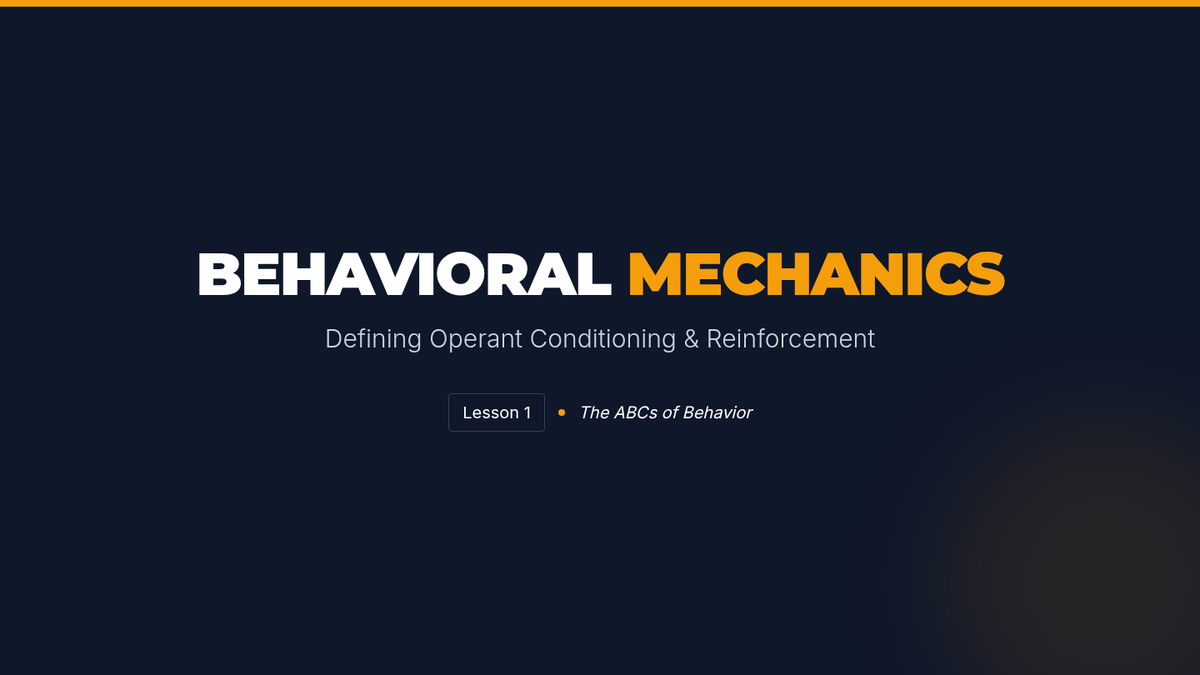 BEHAVIORAL MECHANICS

Defining Operant Conditioning & Reinforcement

Lesson 1 • The ABCs of Behavior